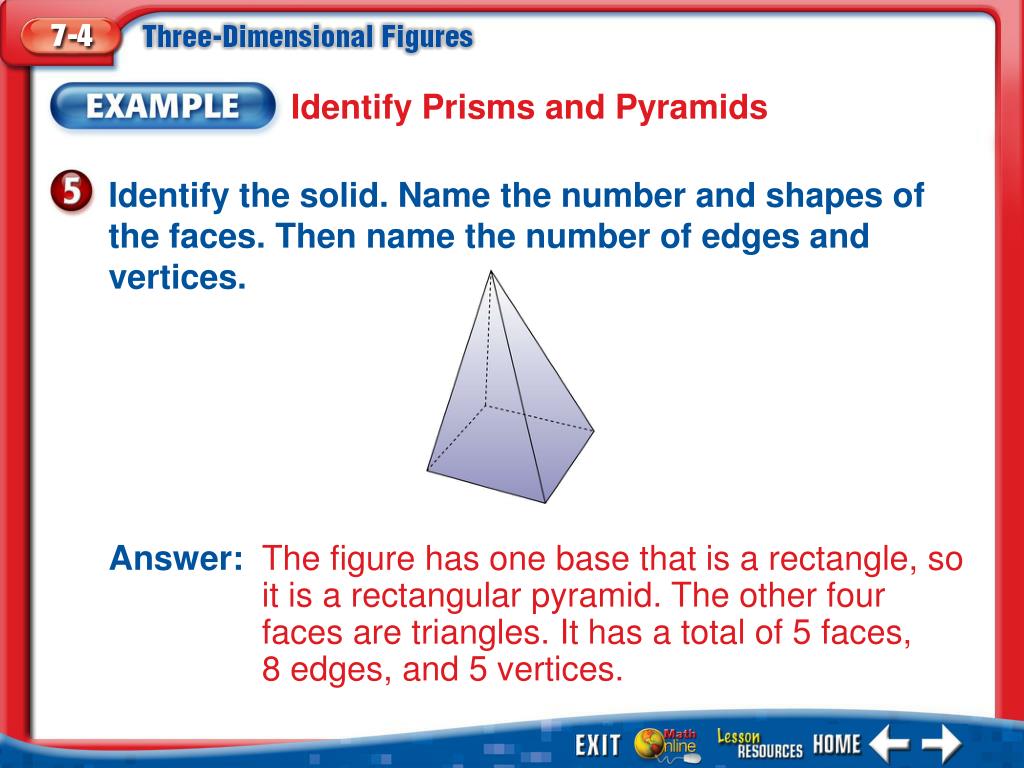 7-4 Three-Dimensional Figures

EXAMPLE Identify Prisms and Pyramids

5 Identify the solid. Name the number and shapes of the faces. Then name the number of edges and vertices.

Answer: The figure has one base that is a rectangle, so it is a rectangular pyramid. The other four faces are triangles. It has a total of 5 faces, 8 edges, and 5 vertices.

EXIT Math Online Lesson RESOURCES HOME